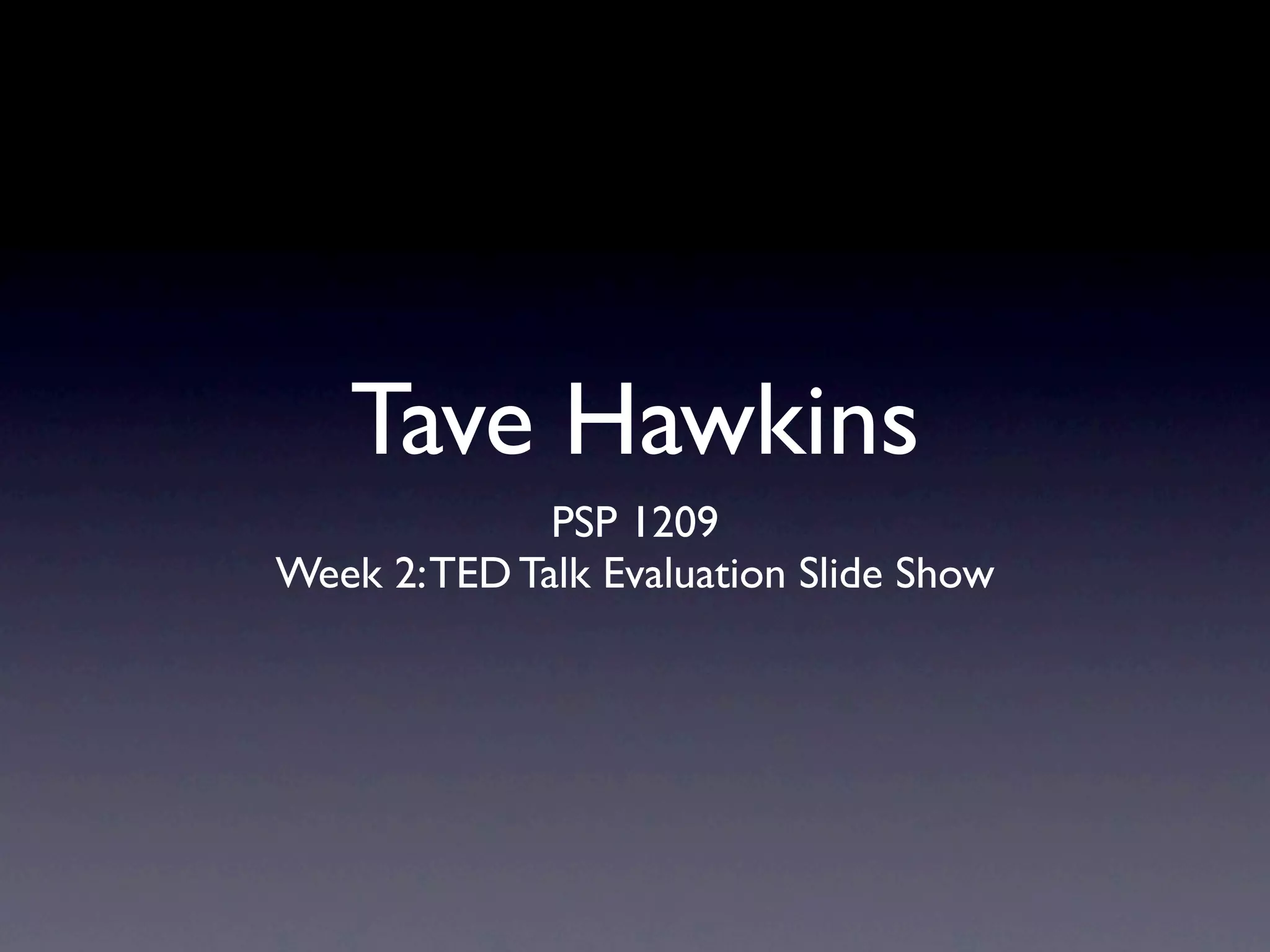 Tave Hawkins

PSP 1209
Week 2: TED Talk Evaluation Slide Show